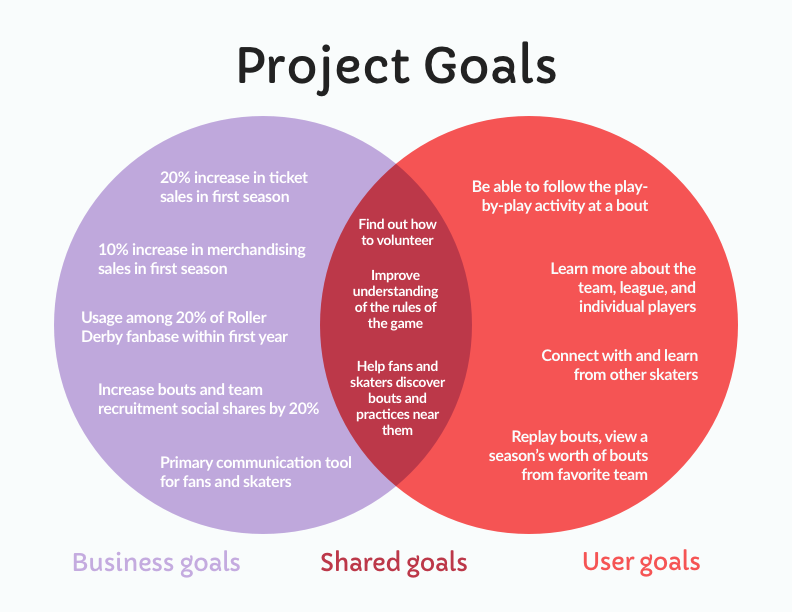 Project Goals

20% increase in ticket sales in first season

10% increase in merchandising sales in first season

Usage among 20% of Roller Derby fanbase within first year

Increase bouts and team recruitment social shares by 20%

Primary communication tool for fans and skaters

Find out how to volunteer

Improve understanding of the rules of the game

Help fans and skaters discover bouts and practices near them

Be able to follow the play-by-play activity at a bout

Learn more about the team, league, and individual players

Connect with and learn from other skaters

Replay bouts, view a season's worth of bouts from favorite team

Business goals

Shared goals

User goals